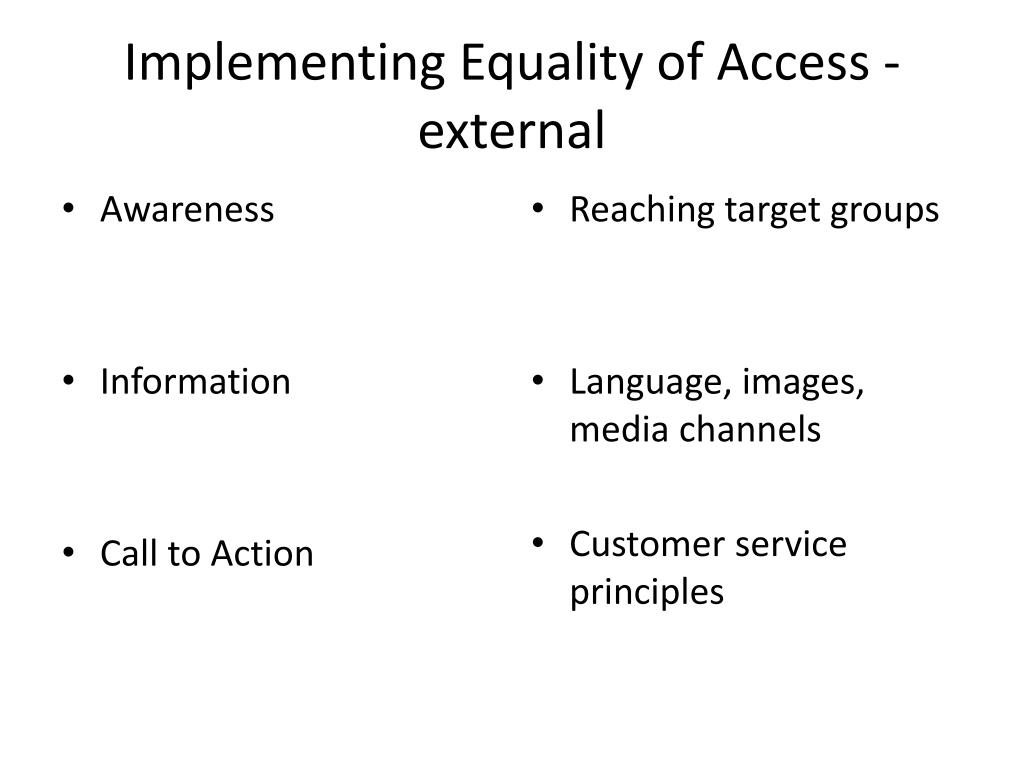 Implementing Equality of Access - external

• Awareness

• Information

• Call to Action

• Reaching target groups

• Language, images, media channels

• Customer service principles